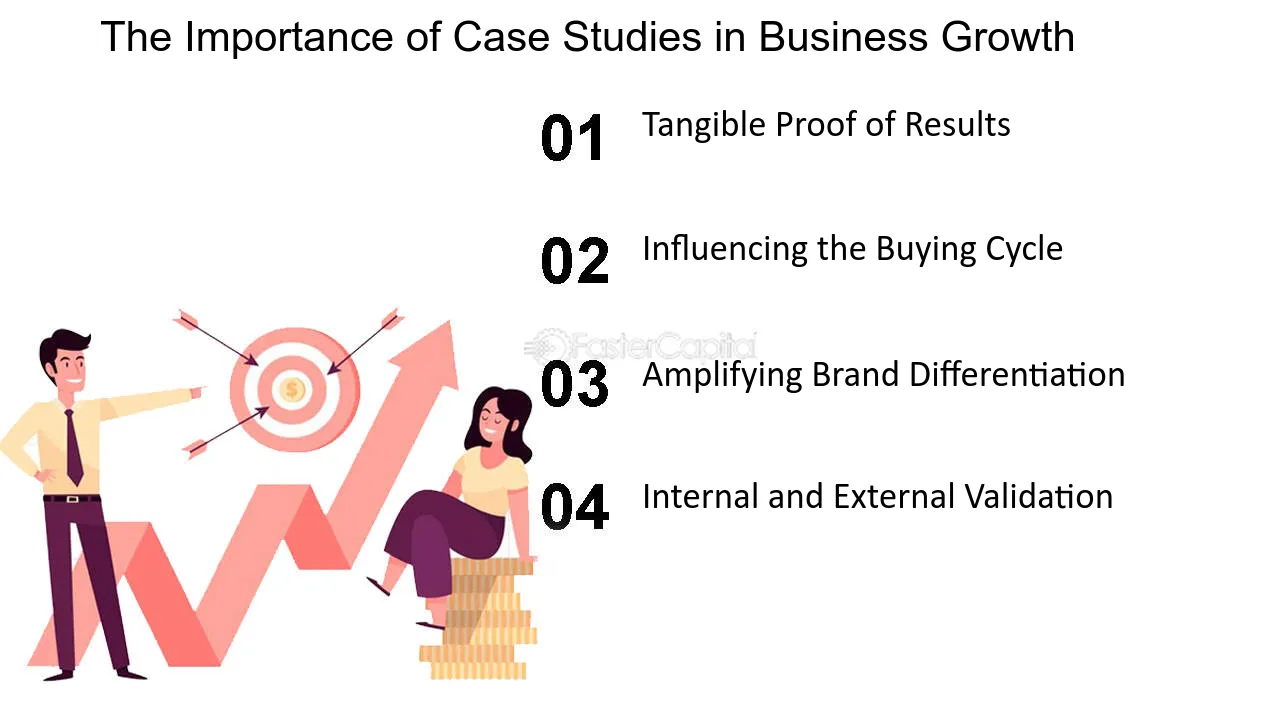 The Importance of Case Studies in Business Growth

01 Tangible Proof of Results

02 Influencing the Buying Cycle

03 Amplifying Brand Differentiation

04 Internal and External Validation

FasterCapital